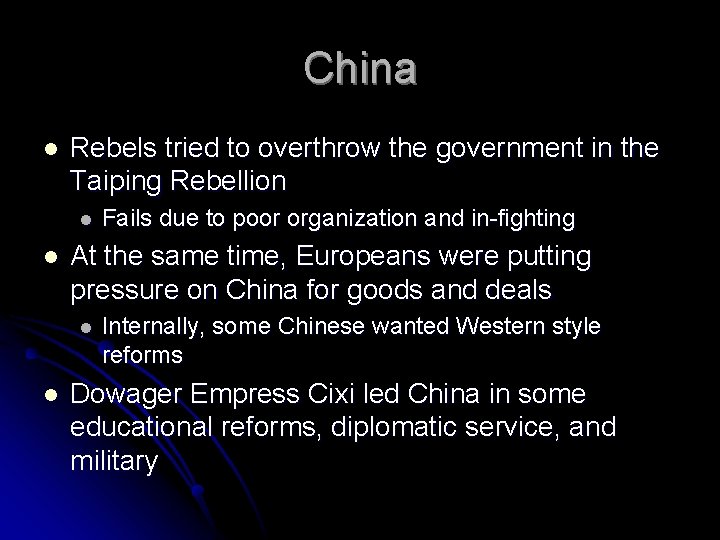 China

- Rebels tried to overthrow the government in the Taiping Rebellion
  - Fails due to poor organization and in-fighting
- At the same time, Europeans were putting pressure on China for goods and deals
  - Internally, some Chinese wanted Western style reforms
- Dowager Empress Cixi led China in some educational reforms, diplomatic service, and military